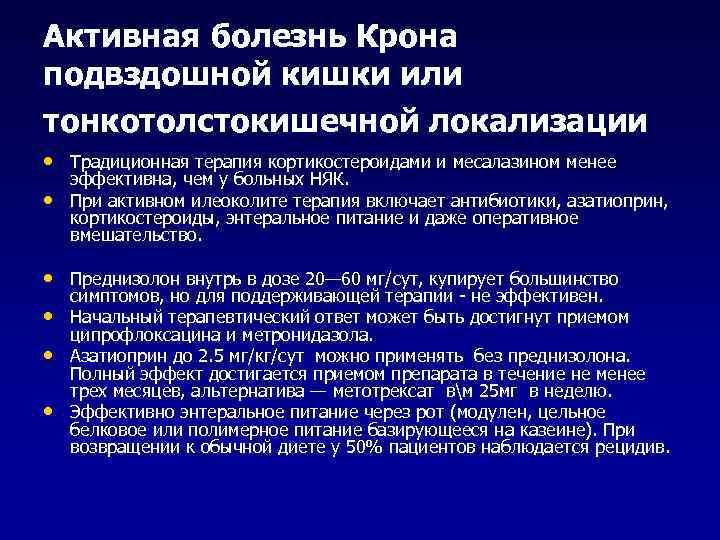 Активная болезнь Крона подвздошной кишки или тонкотолстокишечной локализации

• Традиционная терапия кортикостероидами и месалазином менее эффективна, чем у больных НЯК.
• При активном илеоколите терапия включает антибиотики, азатиоприн, кортикостероиды, энтеральное питание и даже оперативное вмешательство.

• Преднизолон внутрь в дозе 20—60 мг/сут, купирует большинство симптомов, но для поддерживающей терапии - не эффективен.
• Начальный терапевтический ответ может быть достигнут приемом ципрофлоксацина и метронидазола.
• Азатиоприн до 2.5 мг/кг/сут можно применять без преднизолона. Полный эффект достигается приемом препарата в течение не менее трех месяцев, альтернатива — метотрексат в\м 25мг в неделю.
• Эффективно энтеральное питание через рот (модулен, цельное белковое или полимерное питание базирующееся на казеине). При возвращении к обычной диете у 50% пациентов наблюдается рецидив.